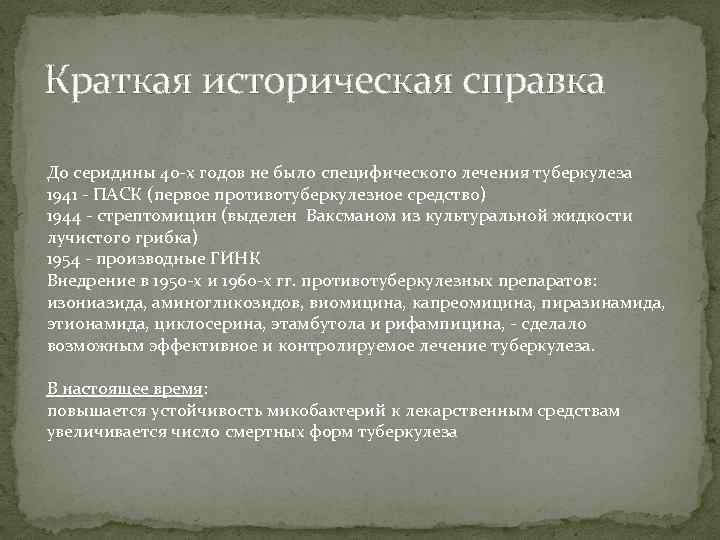 Краткая историческая справка

До серидины 40-х годов не было специфического лечения туберкулеза
1941 - ПАСК (первое противотуберкулезное средство)
1944 - стрептомицин (выделен Ваксманом из культуральной жидкости лучистого грибка)
1954 - производные ГИНК
Внедрение в 1950-х и 1960-х гг. противотуберкулезных препаратов: изониазида, аминогликозидов, виомицина, капреомицина, пиразинамида, этионамида, циклосерина, этамбутола и рифампицина, - сделало возможным эффективное и контролируемое лечение туберкулеза.

В настоящее время:
повышается устойчивость микобактерий к лекарственным средствам
увеличивается число смертных форм туберкулеза